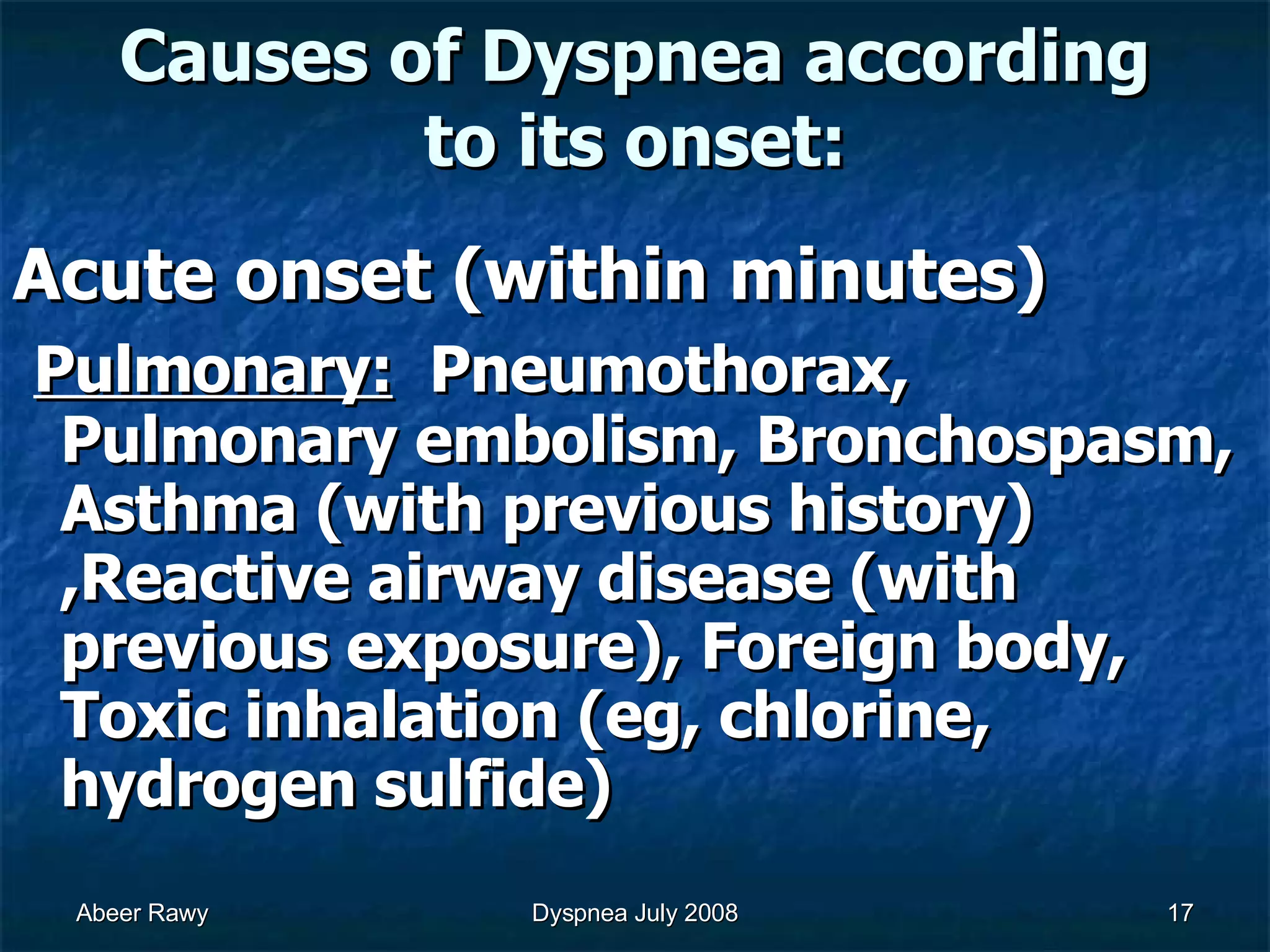 Causes of Dyspnea according to its onset:

Acute onset (within minutes)

Pulmonary: Pneumothorax, Pulmonary embolism, Bronchospasm, Asthma (with previous history) ,Reactive airway disease (with previous exposure), Foreign body, Toxic inhalation (eg, chlorine, hydrogen sulfide)

Abeer Rawy

Dyspnea July 2008

17